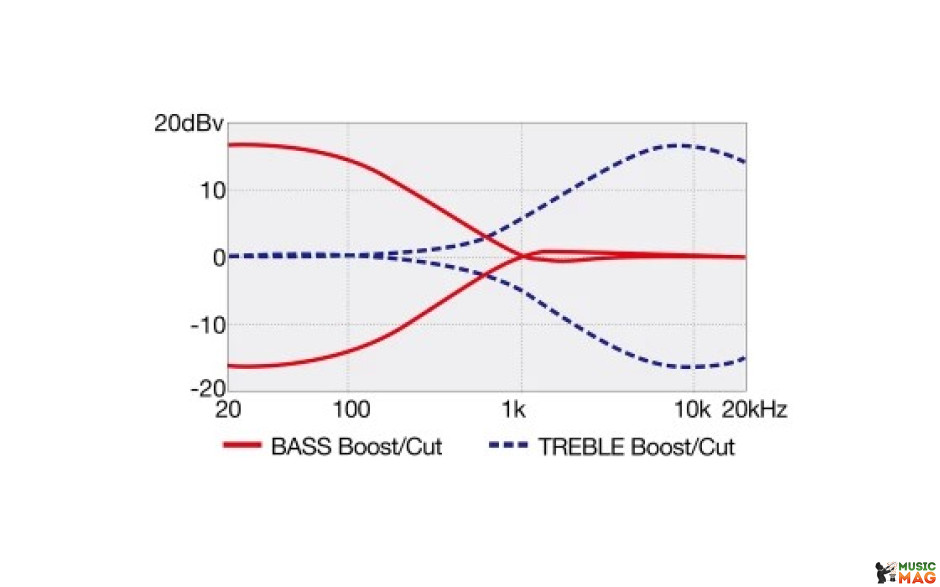 20dBv
10
0
-10
-20
20
100
1k
10k
20kHz
BASS Boost/Cut
TREBLE Boost/Cut
MUSIC MAG